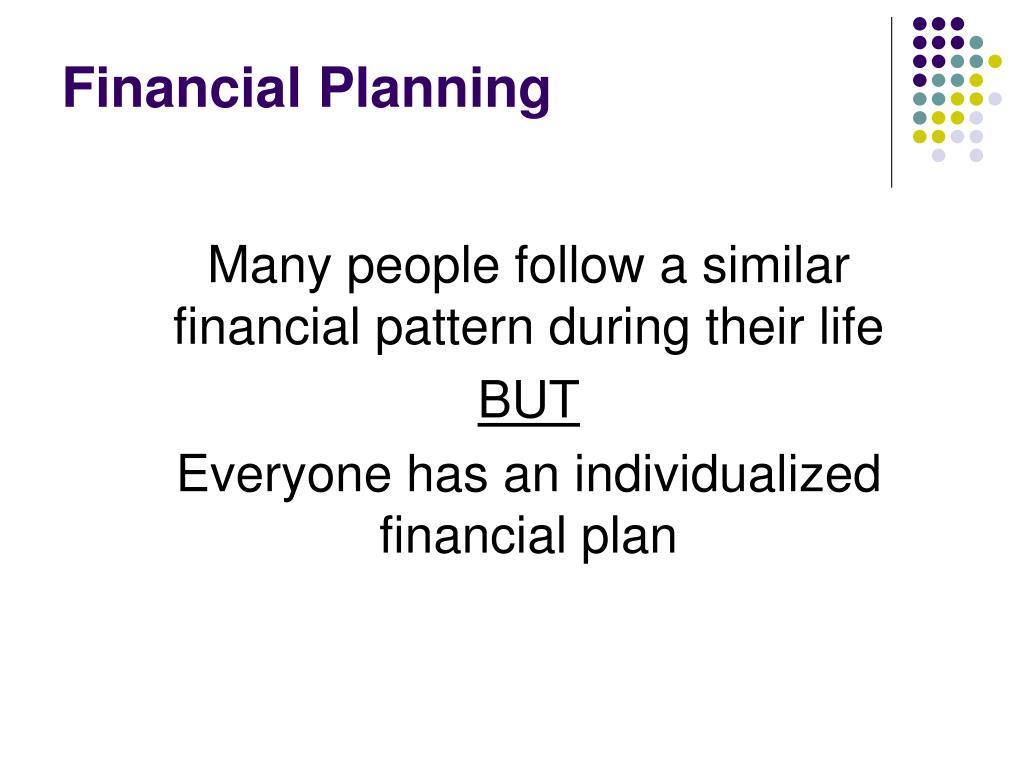 Financial Planning

Many people follow a similar financial pattern during their life

BUT

Everyone has an individualized financial plan